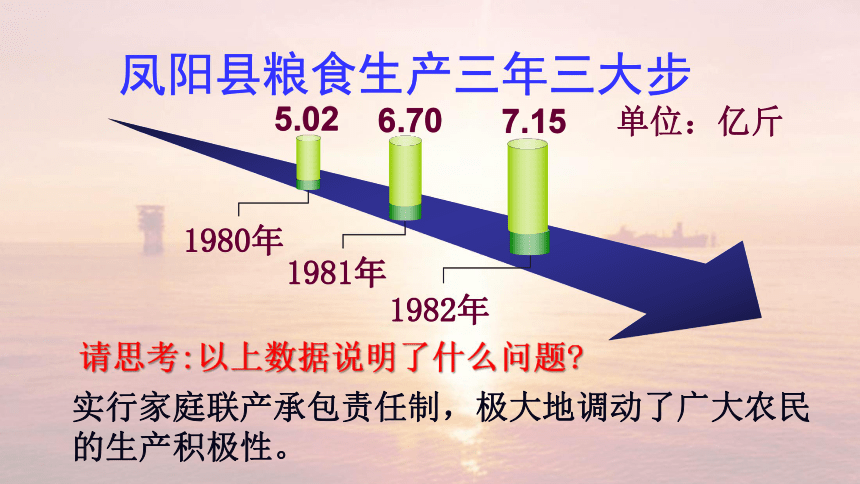 凤阳县粮食生产三年三大步

5.02　6.70　7.15　单位：亿斤

1980年

1981年

1982年

请思考:以上数据说明了什么问题?

实行家庭联产承包责任制，极大地调动了广大农民的生产积极性。